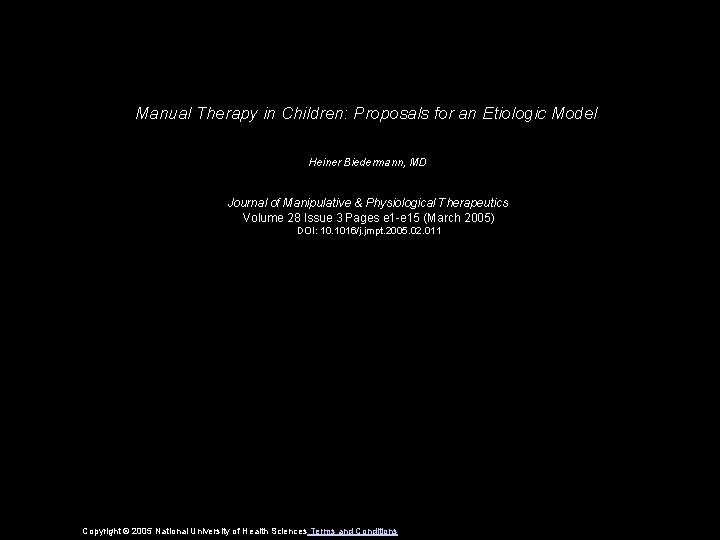 Manual Therapy in Children: Proposals for an Etiologic Model

Heiner Biedermann, MD

Journal of Manipulative & Physiological Therapeutics
Volume 28 Issue 3 Pages e1-e15 (March 2005)
DOI: 10.1016/j.jmpt.2005.02.011

Copyright © 2005 National University of Health Sciences Terms and Conditions